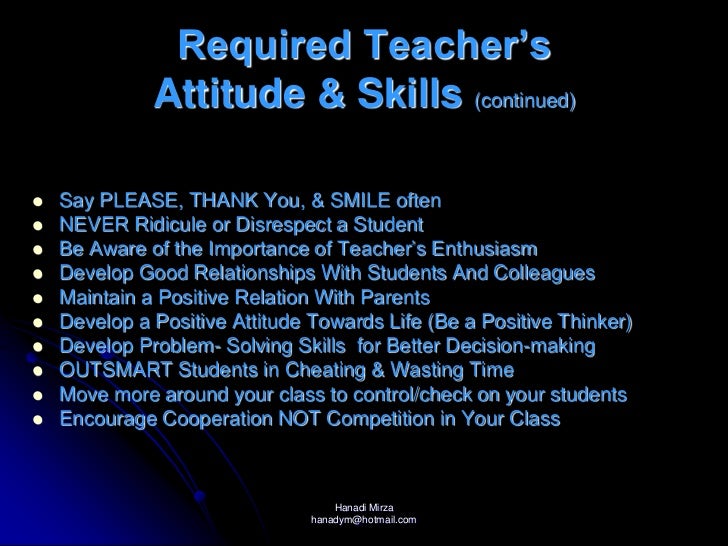 Required Teacher's Attitude & Skills (continued)

- Say PLEASE, THANK You, & SMILE often
- NEVER Ridicule or Disrespect a Student
- Be Aware of the Importance of Teacher`s Enthusiasm
- Develop Good Relationships With Students And Colleagues
- Maintain a Positive Relation With Parents
- Develop a Positive Attitude Towards Life (Be a Positive Thinker)
- Develop Problem- Solving Skills for Better Decision-making
- OUTSMART Students in Cheating & Wasting Time
- Move more around your class to control/check on your students
- Encourage Cooperation NOT Competition in Your Class

Hanadi Mirza
hanadym@hotmail.com